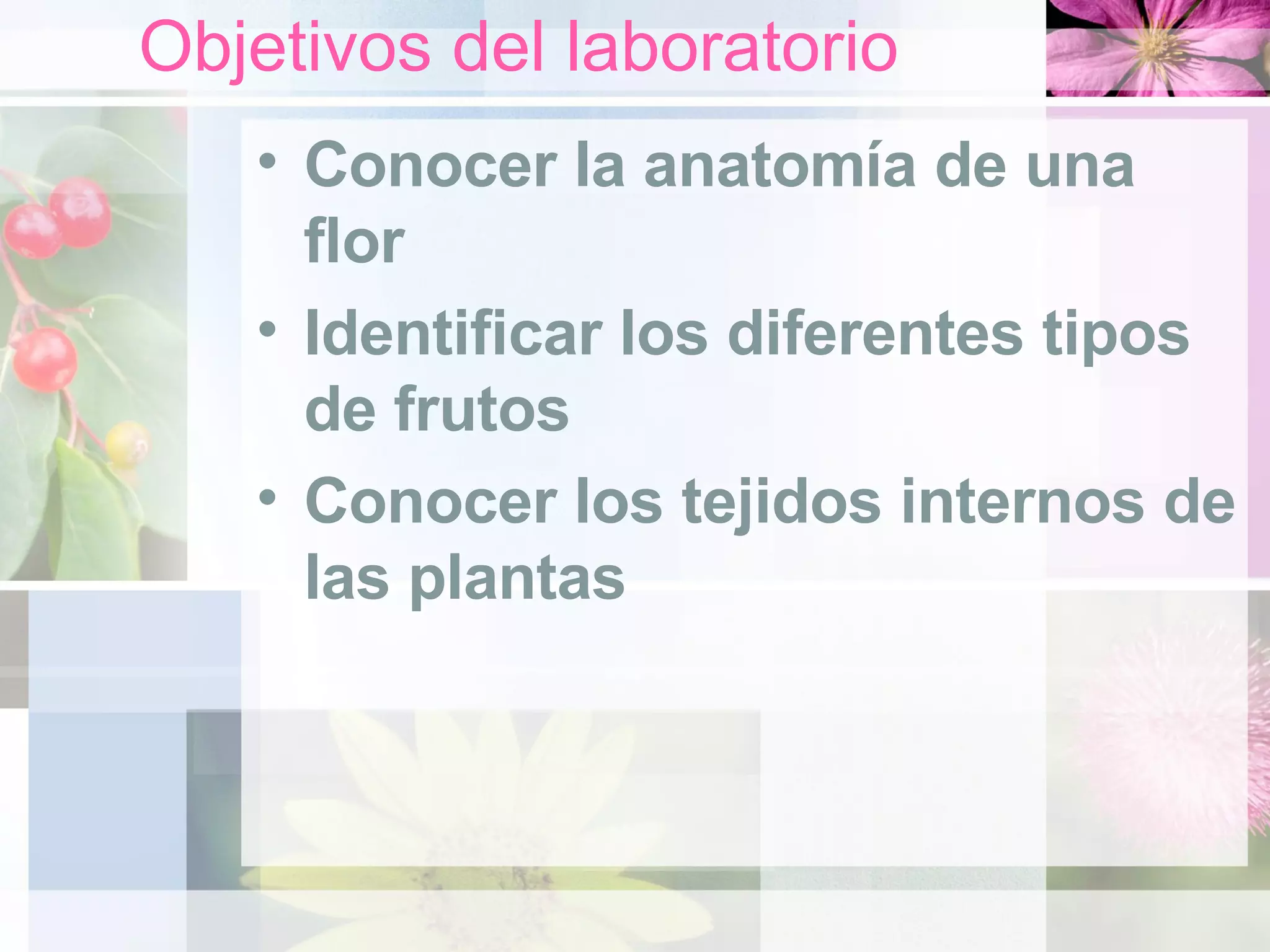 Objetivos del laboratorio

• Conocer la anatomía de una flor
• Identificar los diferentes tipos de frutos
• Conocer los tejidos internos de las plantas